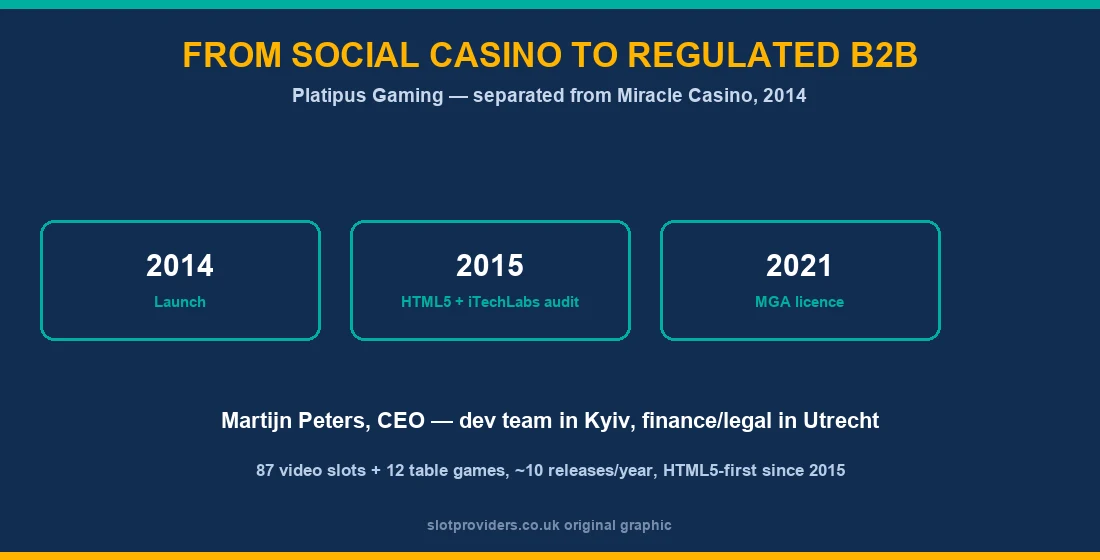 FROM SOCIAL CASINO TO REGULATED B2B

Platipus Gaming — separated from Miracle Casino, 2014

2014
Launch

2015
HTML5 + iTechLabs audit

2021
MGA licence

Martijn Peters, CEO — dev team in Kyiv, finance/legal in Utrecht

87 video slots + 12 table games, ~10 releases/year, HTML5-first since 2015

slotproviders.co.uk original graphic